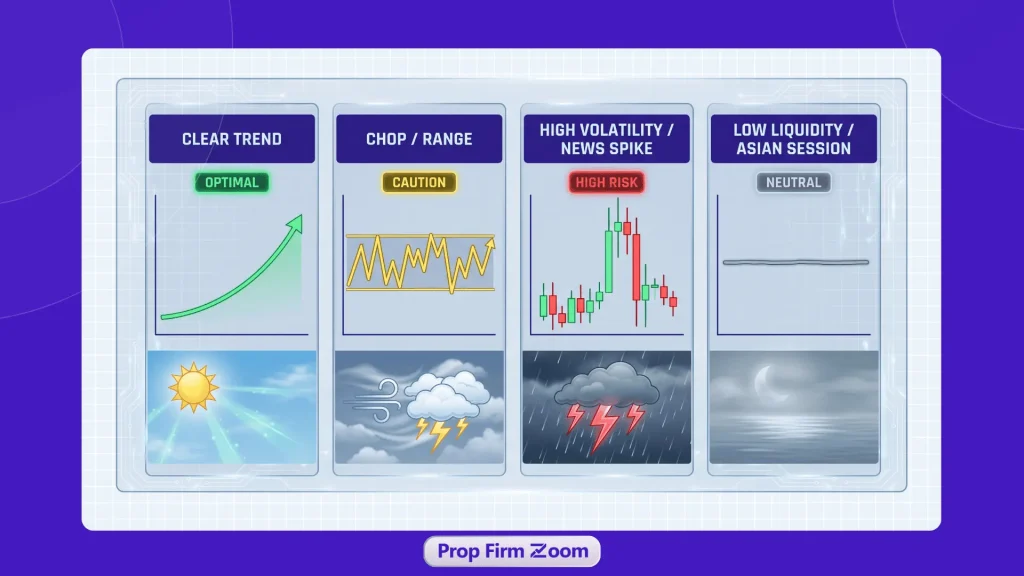 CLEAR TREND
OPTIMAL

CHOP / RANGE
CAUTION

HIGH VOLATILITY / NEWS SPIKE
HIGH RISK

LOW LIQUIDITY / ASIAN SESSION
NEUTRAL

Prop Firm Zoom